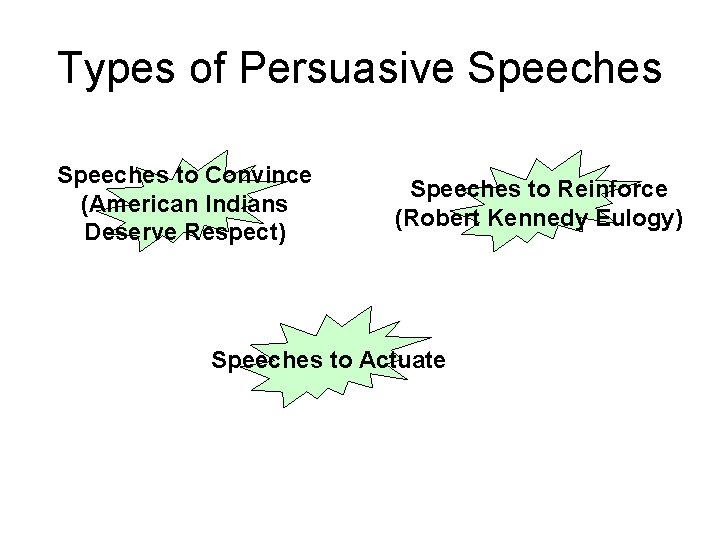 Types of Persuasive Speeches

Speeches to Convince (American Indians Deserve Respect)

Speeches to Reinforce (Robert Kennedy Eulogy)

Speeches to Actuate